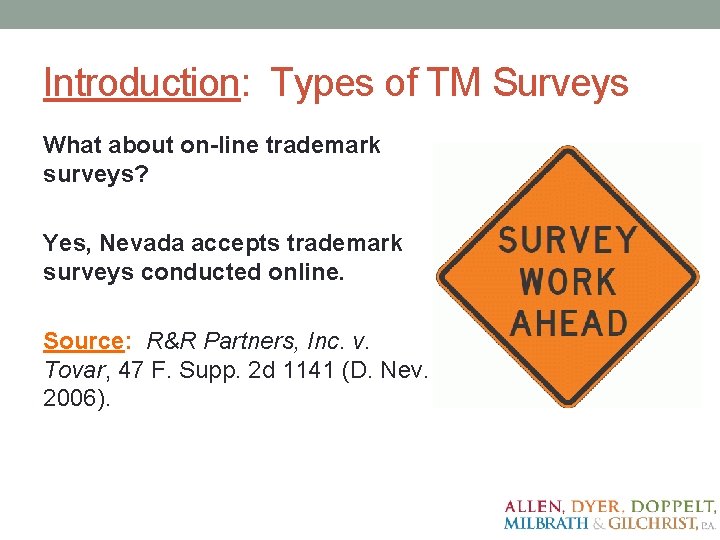 Introduction: Types of TM Surveys

What about on-line trademark surveys?

Yes, Nevada accepts trademark surveys conducted online.

Source: R&R Partners, Inc. v. Tovar, 47 F. Supp. 2d 1141 (D. Nev. 2006).

SURVEY WORK AHEAD

ALLEN, DYER, DOPPELT, MILBRATH & GILCHRIST, P.A.